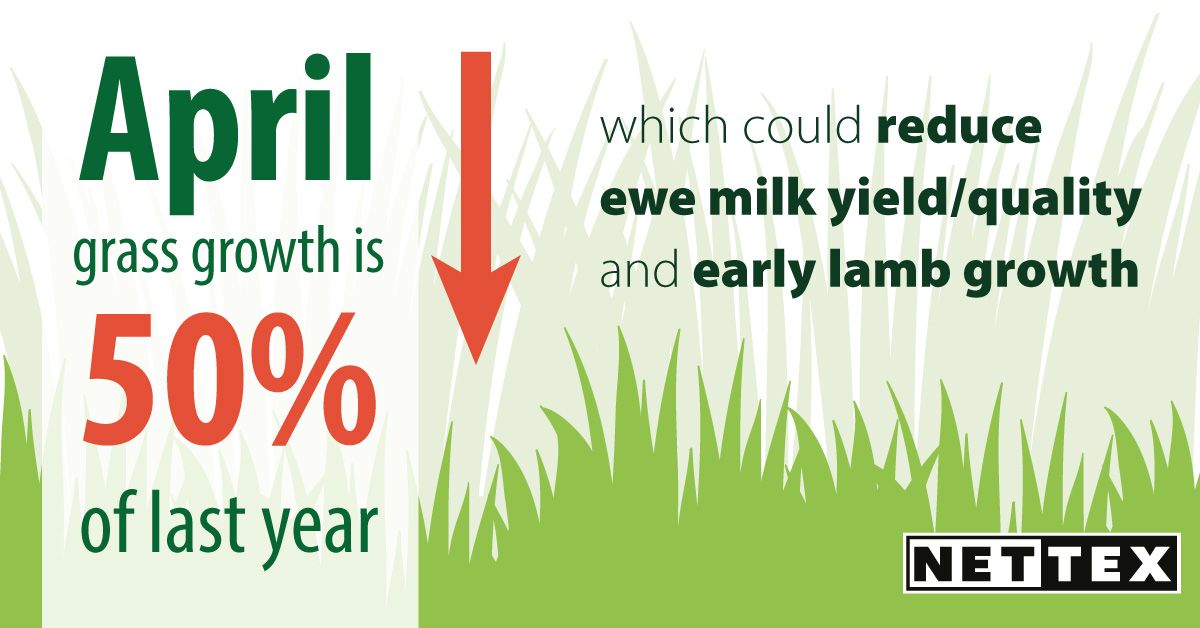 April
grass growth is
50%
of last year

which could reduce ewe milk yield/quality and early lamb growth

NETTEX